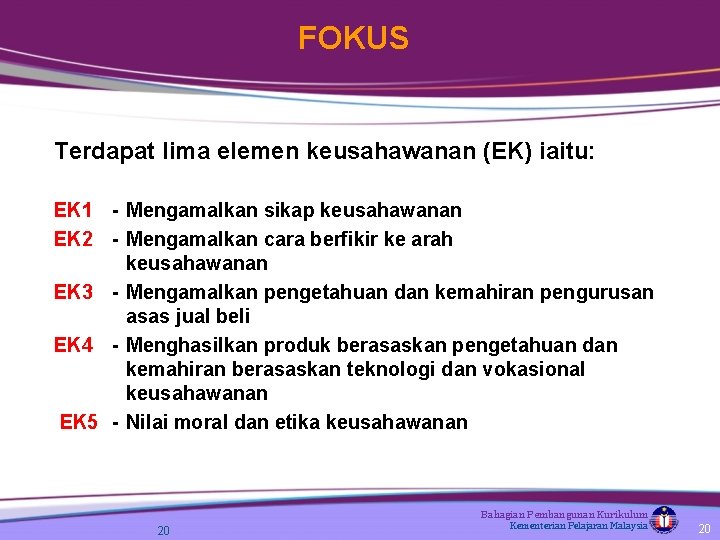 FOKUS

Terdapat lima elemen keusahawanan (EK) iaitu:

EK1 - Mengamalkan sikap keusahawanan
EK2 - Mengamalkan cara berfikir ke arah keusahawanan
EK3 - Mengamalkan pengetahuan dan kemahiran pengurusan asas jual beli
EK4 - Menghasilkan produk berasaskan pengetahuan dan kemahiran berasaskan teknologi dan vokasional keusahawanan
EK5 - Nilai moral dan etika keusahawanan

20

Bahagian Pembangunan Kurikulum
Kementerian Pelajaran Malaysia

20